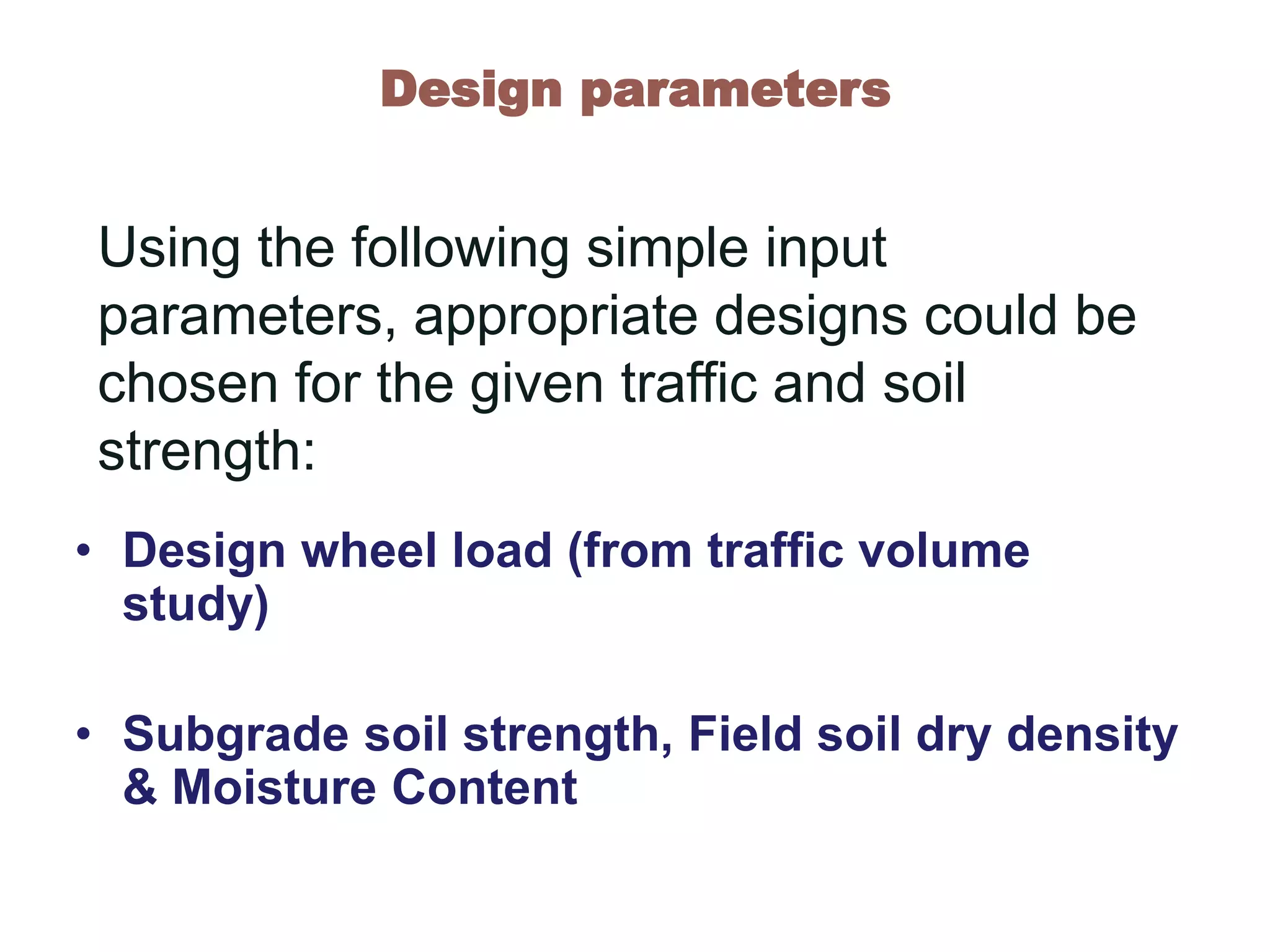 Design parameters

Using the following simple input parameters, appropriate designs could be chosen for the given traffic and soil strength:

• Design wheel load (from traffic volume study)

• Subgrade soil strength, Field soil dry density & Moisture Content